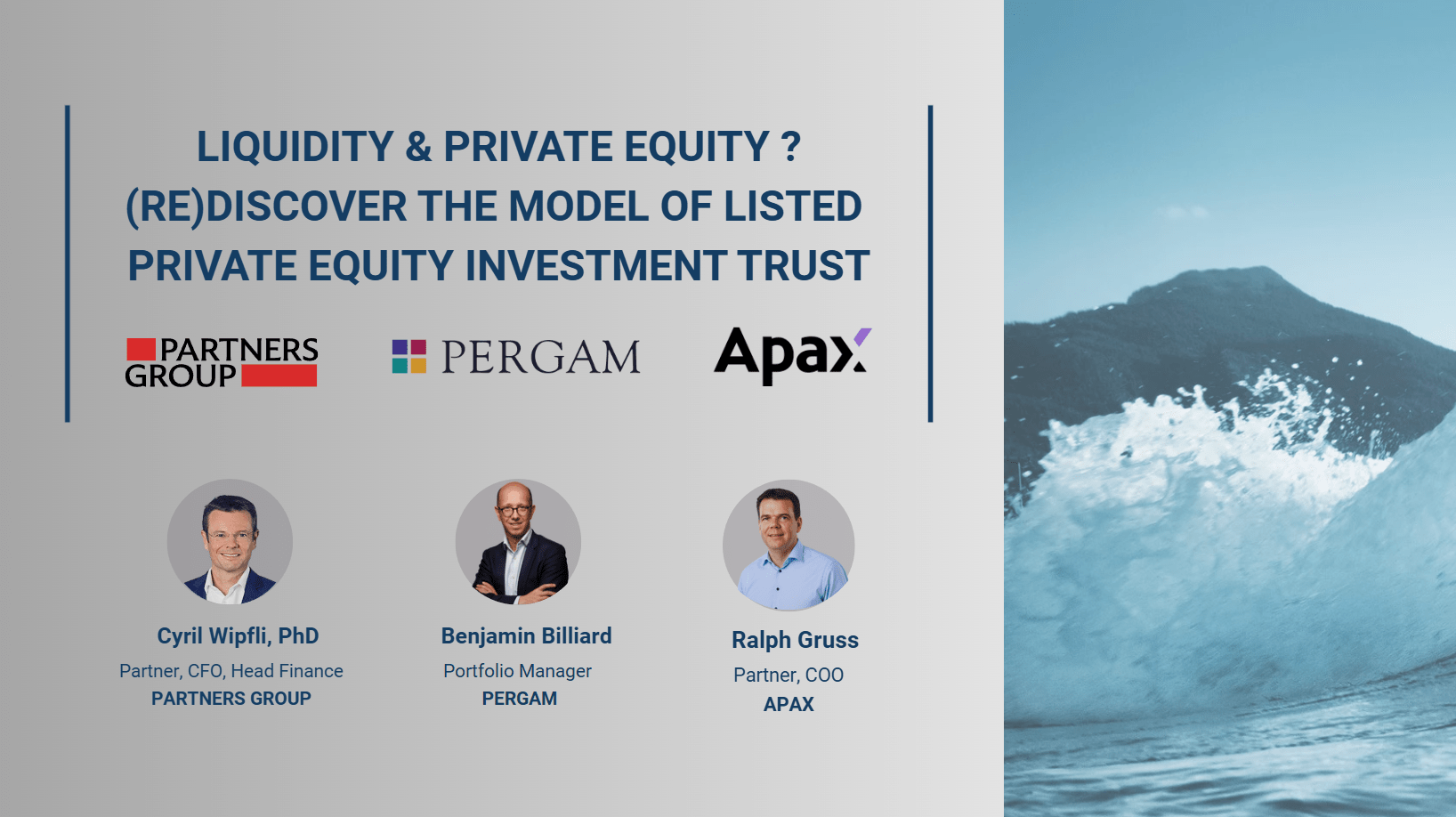 LIQUIDITY & PRIVATE EQUITY ?
(RE)DISCOVER THE MODEL OF LISTED PRIVATE EQUITY INVESTMENT TRUST

PARTNERS GROUP

PERGAM

Apax

Cyril Wipfli, PhD
Partner, CFO, Head Finance
PARTNERS GROUP

Benjamin Billiard
Portfolio Manager
PERGAM

Ralph Gruss
Partner, COO
APAX